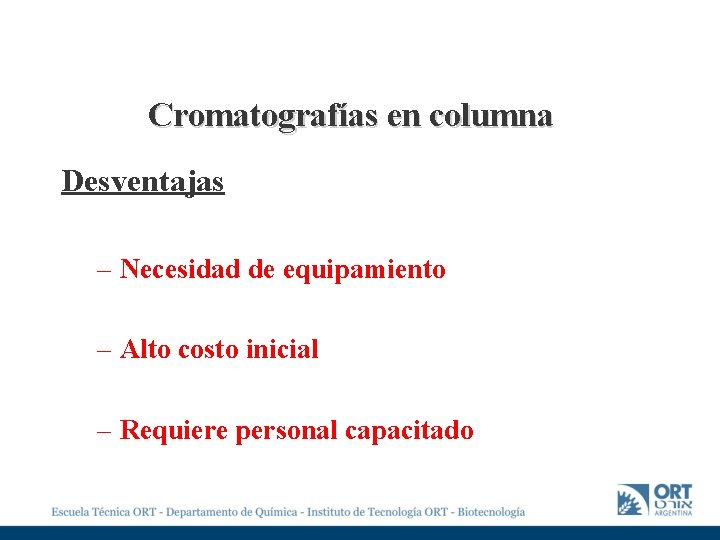 Cromatografías en columna

Desventajas

– Necesidad de equipamiento

– Alto costo inicial

– Requiere personal capacitado

Escuela Técnica ORT - Departamento de Química - Instituto de Tecnología ORT - Biotecnología

ORT
אורט
ARGENTINA